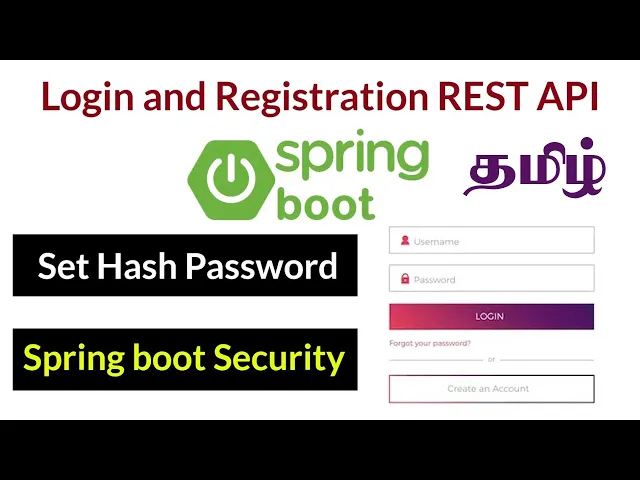 Login and Registration REST API

spring boot

தமிழ்

Set Hash Password

Spring boot Security

Username

Password

LOGIN

Forgot your password?

or

Create an Account